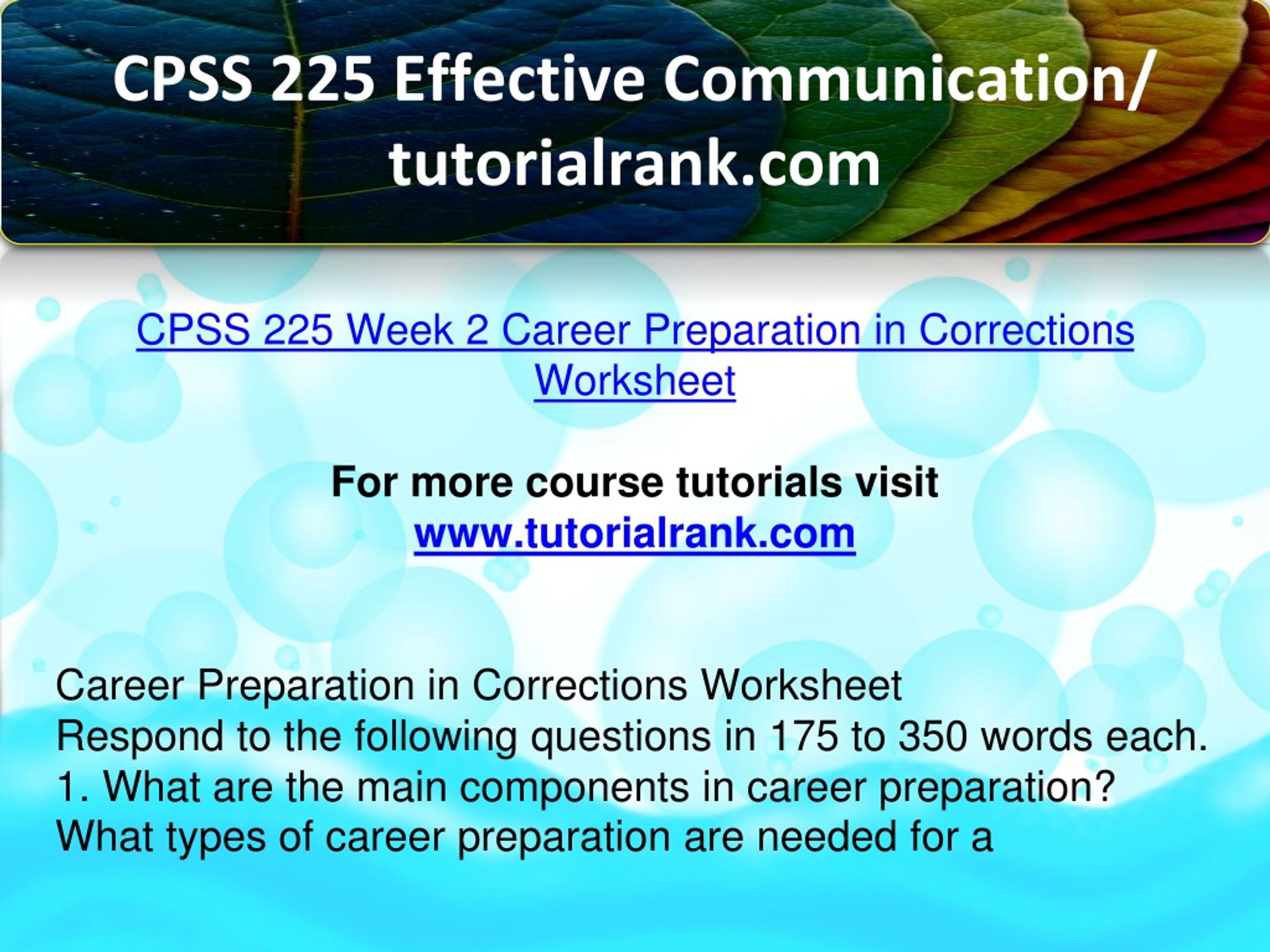 CPSS 225 Effective Communication/ tutorialrank.com

CPSS 225 Week 2 Career Preparation in Corrections Worksheet

For more course tutorials visit
www.tutorialrank.com

Career Preparation in Corrections Worksheet
Respond to the following questions in 175 to 350 words each.
1. What are the main components in career preparation? What types of career preparation are needed for a